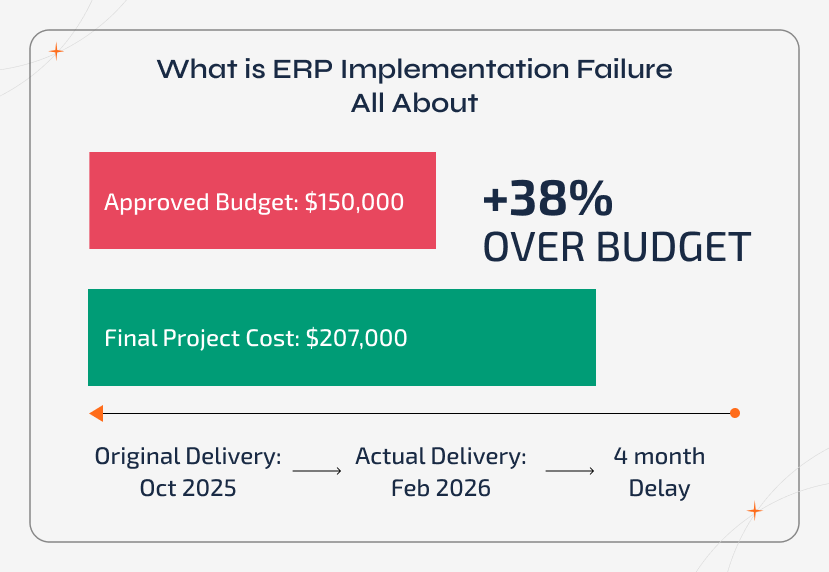 What is ERP Implementation Failure All About

Approved Budget: $150,000

+38%
OVER BUDGET

Final Project Cost: $207,000

Original Delivery: Oct 2025 ⟶ Actual Delivery: Feb 2026 ⟶ 4 month Delay